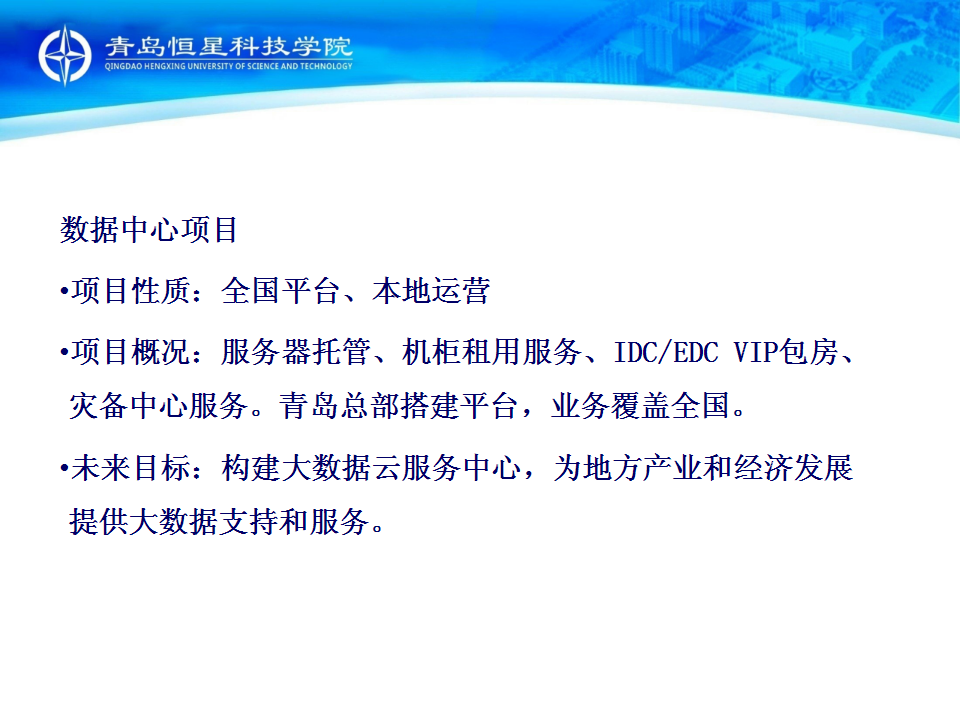 青岛恒星科技学院
QINGDAO HENGXING UNIVERSITY OF SCIENCE AND TECHNOLOGY

数据中心项目

•项目性质：全国平台、本地运营

•项目概况：服务器托管、机柜租用服务、IDC/EDC VIP包房、灾备中心服务。青岛总部搭建平台，业务覆盖全国。

•未来目标：构建大数据云服务中心，为地方产业和经济发展提供大数据支持和服务。